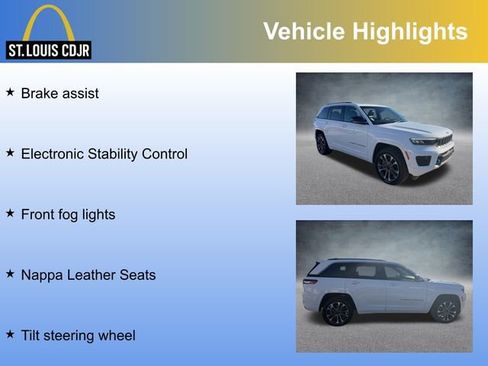 ST. LOUIS CDJR

Vehicle Highlights

★ Brake assist

★ Electronic Stability Control

★ Front fog lights

★ Nappa Leather Seats

★ Tilt steering wheel